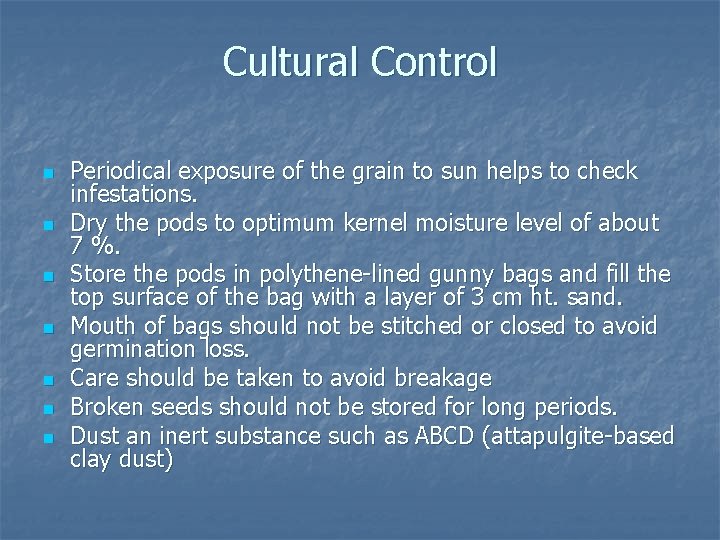 Cultural Control

- Periodical exposure of the grain to sun helps to check infestations.
- Dry the pods to optimum kernel moisture level of about 7 %.
- Store the pods in polythene-lined gunny bags and fill the top surface of the bag with a layer of 3 cm ht. sand.
- Mouth of bags should not be stitched or closed to avoid germination loss.
- Care should be taken to avoid breakage
- Broken seeds should not be stored for long periods.
- Dust an inert substance such as ABCD (attapulgite-based clay dust)